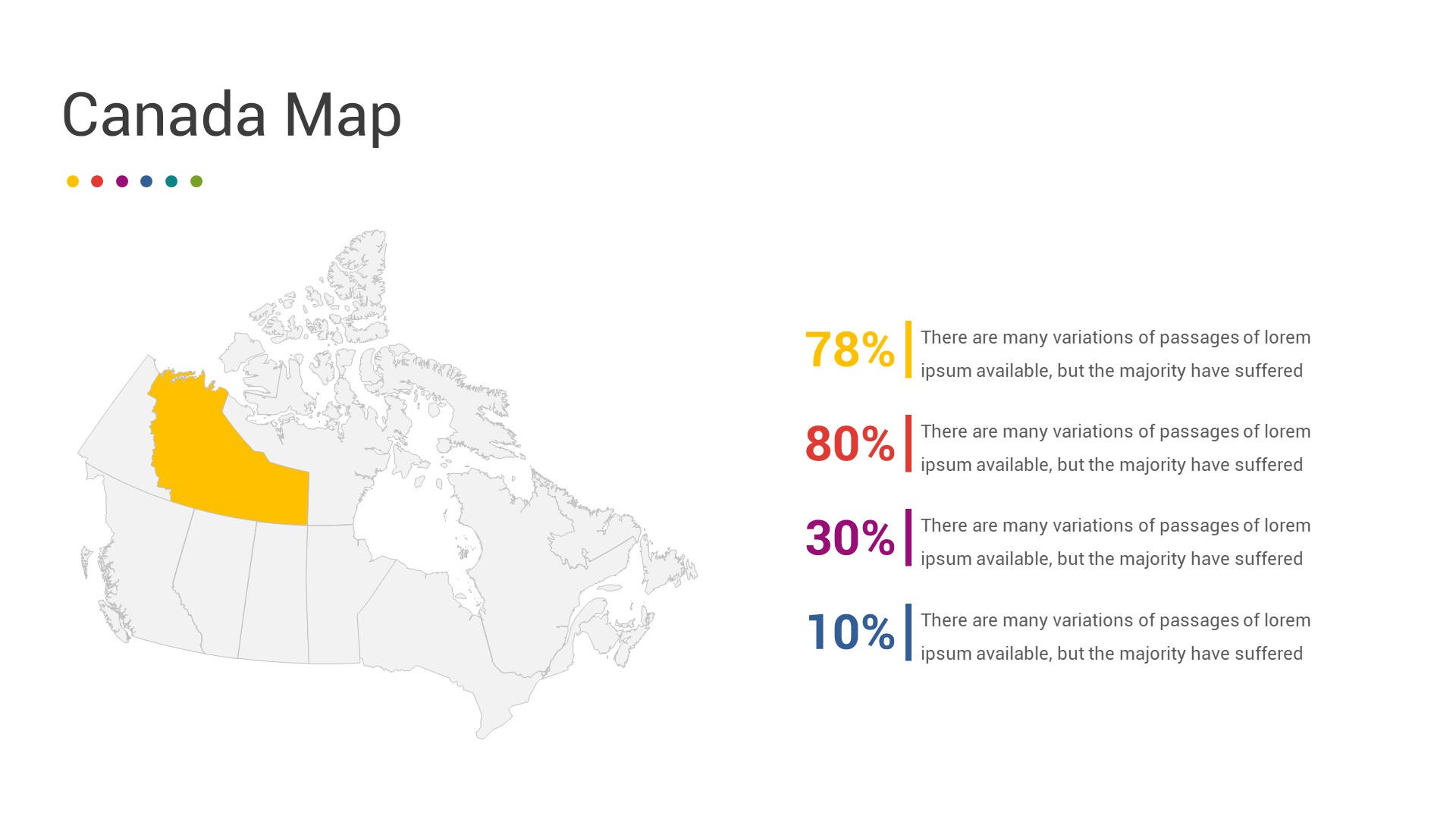 Canada Map

78% There are many variations of passages of lorem ipsum available, but the majority have suffered

80% There are many variations of passages of lorem ipsum available, but the majority have suffered

30% There are many variations of passages of lorem ipsum available, but the majority have suffered

10% There are many variations of passages of lorem ipsum available, but the majority have suffered